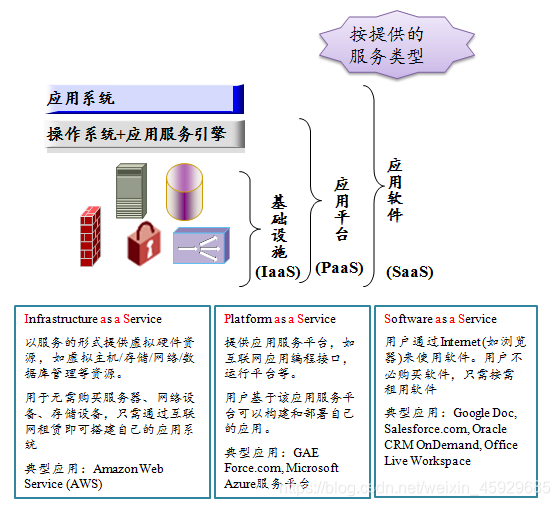 按提供的服务类型

应用系统

操作系统+应用服务引擎

基础设施 (IaaS)

应用平台 (PaaS)

应用软件 (SaaS)

Infrastructure as a Service

以服务的形式提供虚拟硬件资源，如虚拟主机/存储/网络/数据库管理等资源。

用于无需购买服务器、网络设备、存储设备，只需通过互联网租赁即可搭建自己的应用系统

典型应用：Amazon Web Service (AWS)

Platform as a Service

提供应用服务平台，如互联网应用编程接口，运行平台等。

用户基于该应用服务平台可以构建和部署自己的应用。

典型应用：GAE Force.com, Microsoft Azure服务平台

Software as a Service

用户通过Internet(如浏览器)来使用软件。用户不必购买软件，只需按需租用软件

典型应用：Google Doc, Salesforce.com, Oracle CRM OnDemand, Office Live Workspace

https://blog.csdn.net/weixin_45929685